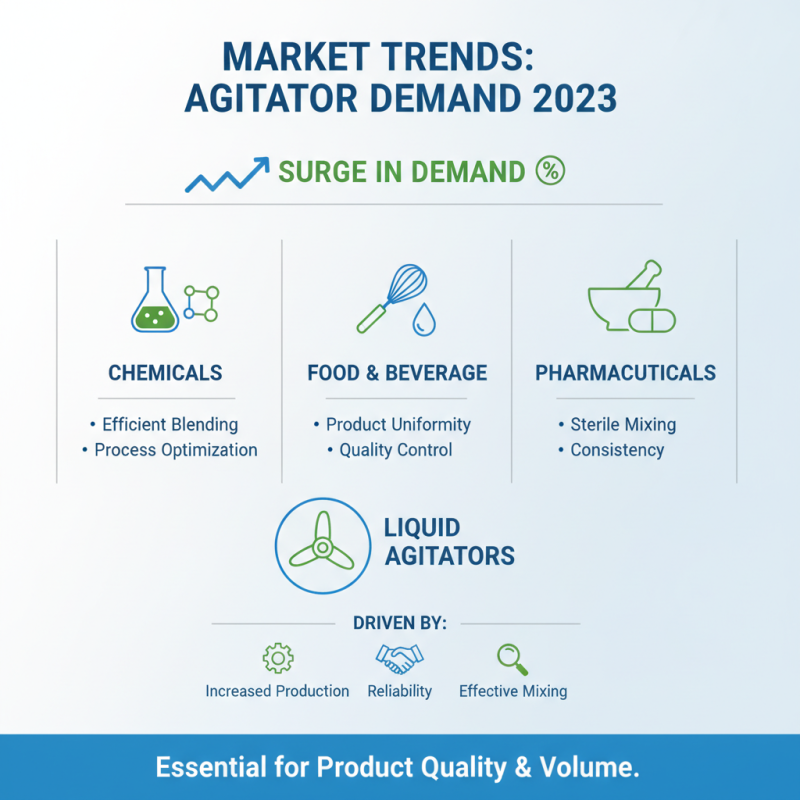 MARKET TRENDS: AGITATOR DEMAND 2023

SURGE IN DEMAND %

CHEMICALS

• Efficient Blending
• Process Optimization

FOOD & BEVERAGE

• Product Uniformity
• Quality Control

PHARMACUTICALS

• Sterile Mixing
• Consistency

LIQUID AGITATORS

DRIVEN BY:

Increased Production

Reliability

Effective Mixing

Essential for Product Quality & Volume.